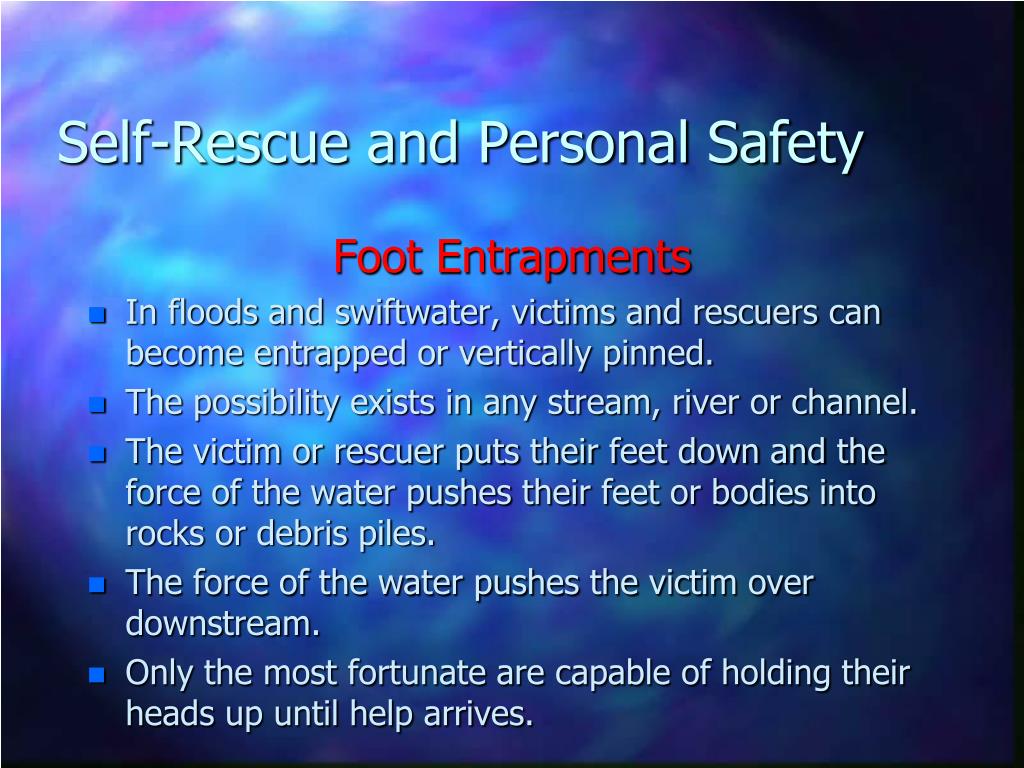 Self-Rescue and Personal Safety

Foot Entrapments

- In floods and swiftwater, victims and rescuers can become entrapped or vertically pinned.
- The possibility exists in any stream, river or channel.
- The victim or rescuer puts their feet down and the force of the water pushes their feet or bodies into rocks or debris piles.
- The force of the water pushes the victim over downstream.
- Only the most fortunate are capable of holding their heads up until help arrives.